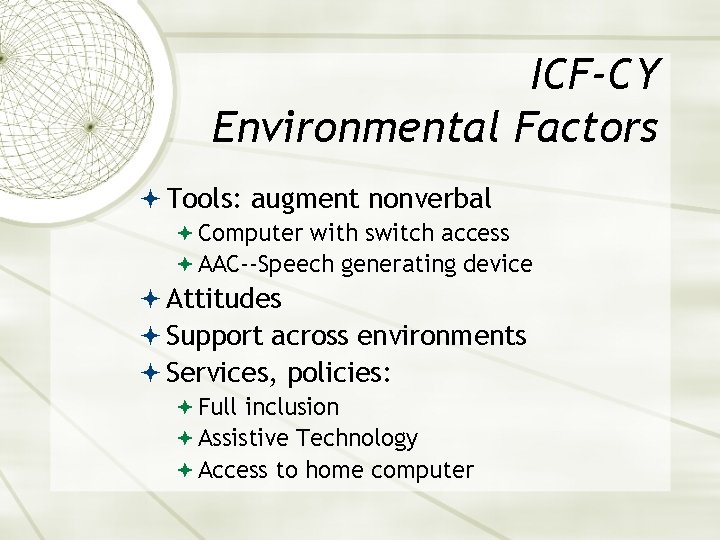 ICF-CY
Environmental Factors

Tools: augment nonverbal
Computer with switch access
AAC--Speech generating device
Attitudes
Support across environments
Services, policies:
Full inclusion
Assistive Technology
Access to home computer